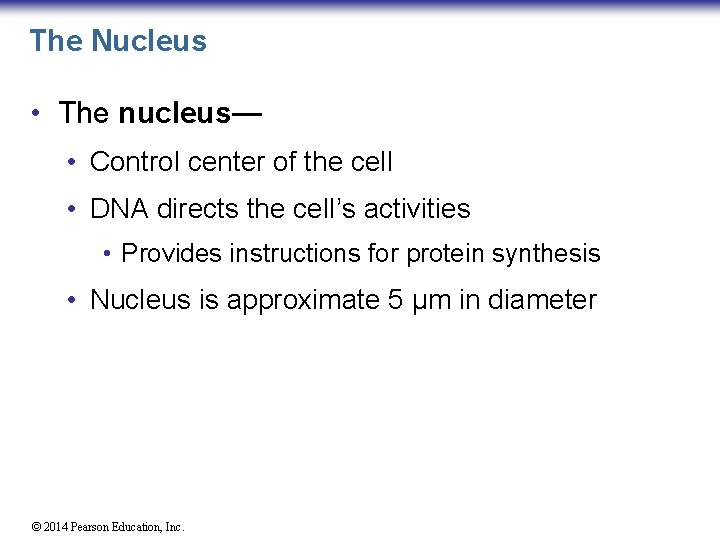 The Nucleus

• The nucleus—
  • Control center of the cell
  • DNA directs the cell's activities
    • Provides instructions for protein synthesis
  • Nucleus is approximate 5 μm in diameter

© 2014 Pearson Education, Inc.